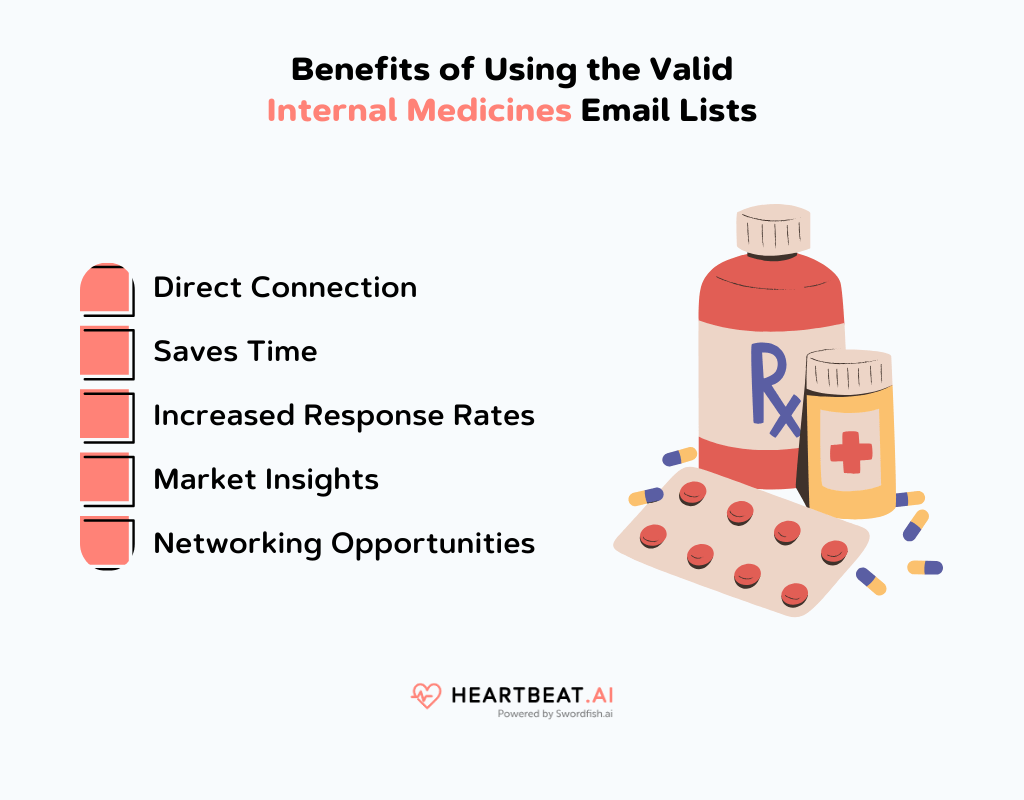 Benefits of Using the Valid Internal Medicines Email Lists

Direct Connection

Saves Time

Increased Response Rates

Market Insights

Networking Opportunities

Rx

HEARTBEAT.AI
Powered by Swordfish.ai